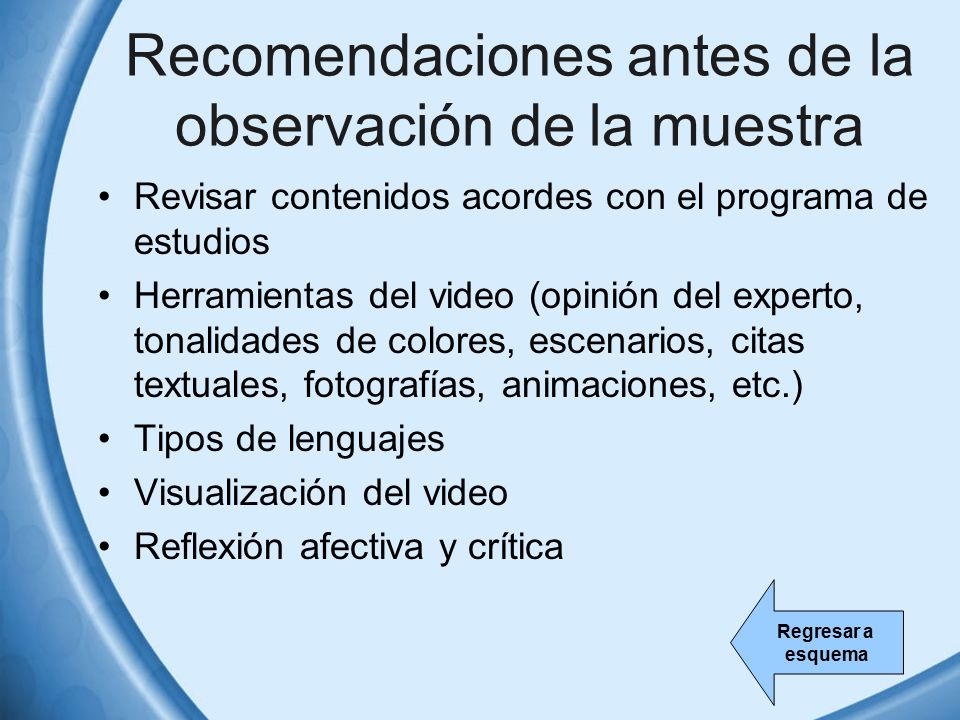 Recomendaciones antes de la observación de la muestra

• Revisar contenidos acordes con el programa de estudios
• Herramientas del video (opinión del experto, tonalidades de colores, escenarios, citas textuales, fotografías, animaciones, etc.)
• Tipos de lenguajes
• Visualización del video
• Reflexión afectiva y crítica

Regresar a esquema